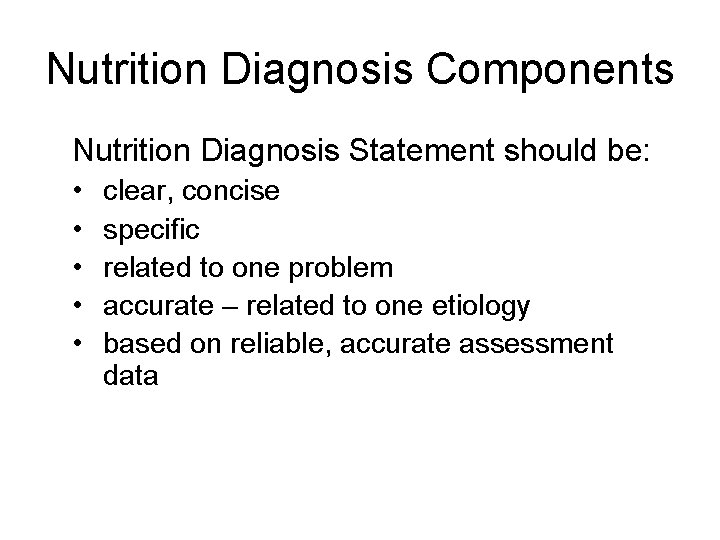 Nutrition Diagnosis Components

Nutrition Diagnosis Statement should be:

• clear, concise
• specific
• related to one problem
• accurate – related to one etiology
• based on reliable, accurate assessment data